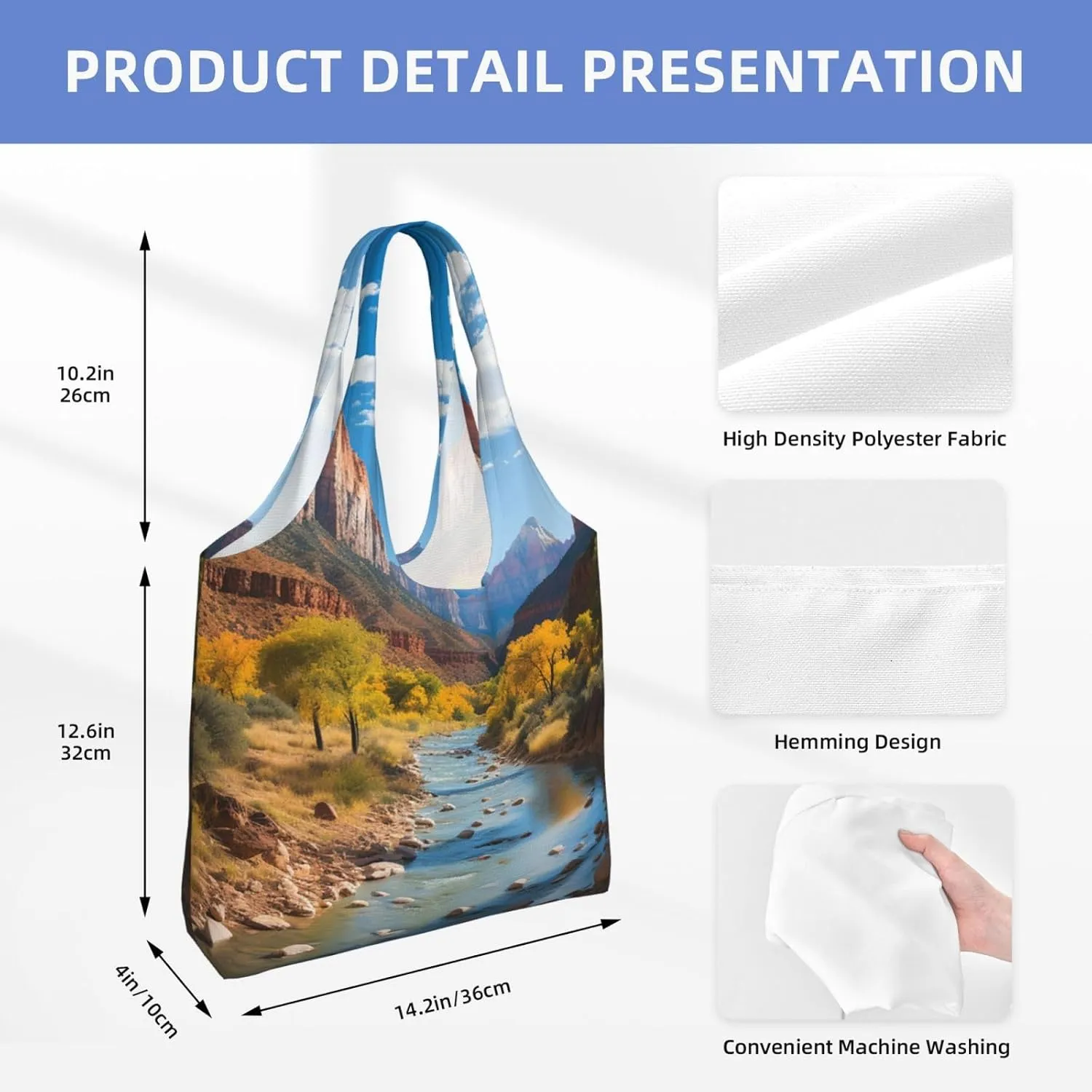 PRODUCT DETAIL PRESENTATION

10.2in
26cm

12.6in
32cm

4in/10cm

14.2in/36cm

High Density Polyester Fabric

Hemming Design

Convenient Machine Washing